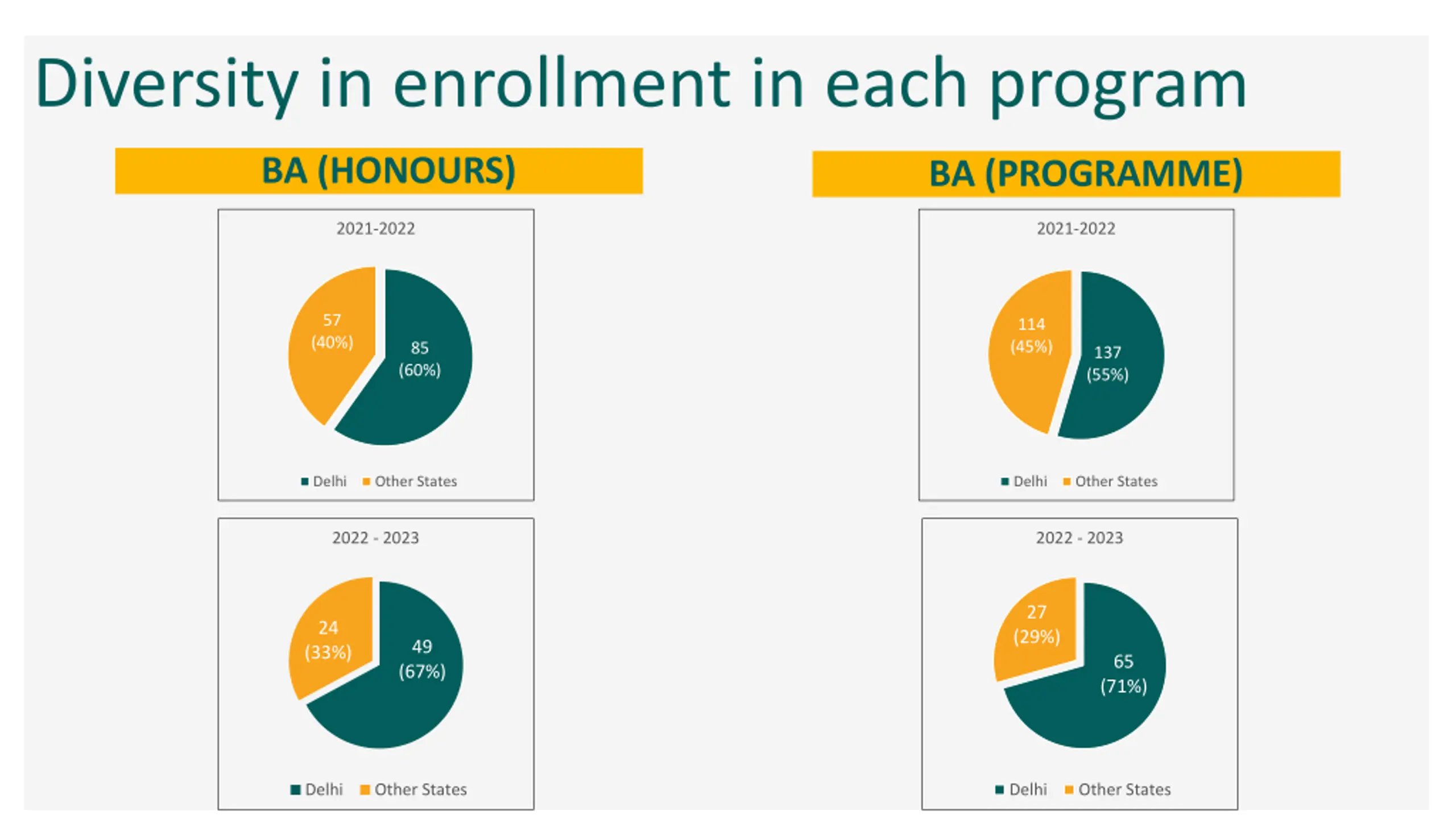 Diversity in enrollment in each program

BA (HONOURS)

2021-2022

57
(40%)

85
(60%)

Delhi Other States

2022 - 2023

24
(33%)

49
(67%)

Delhi Other States

BA (PROGRAMME)

2021-2022

114
(45%)

137
(55%)

Delhi Other States

2022 - 2023

27
(29%)

65
(71%)

Delhi Other States